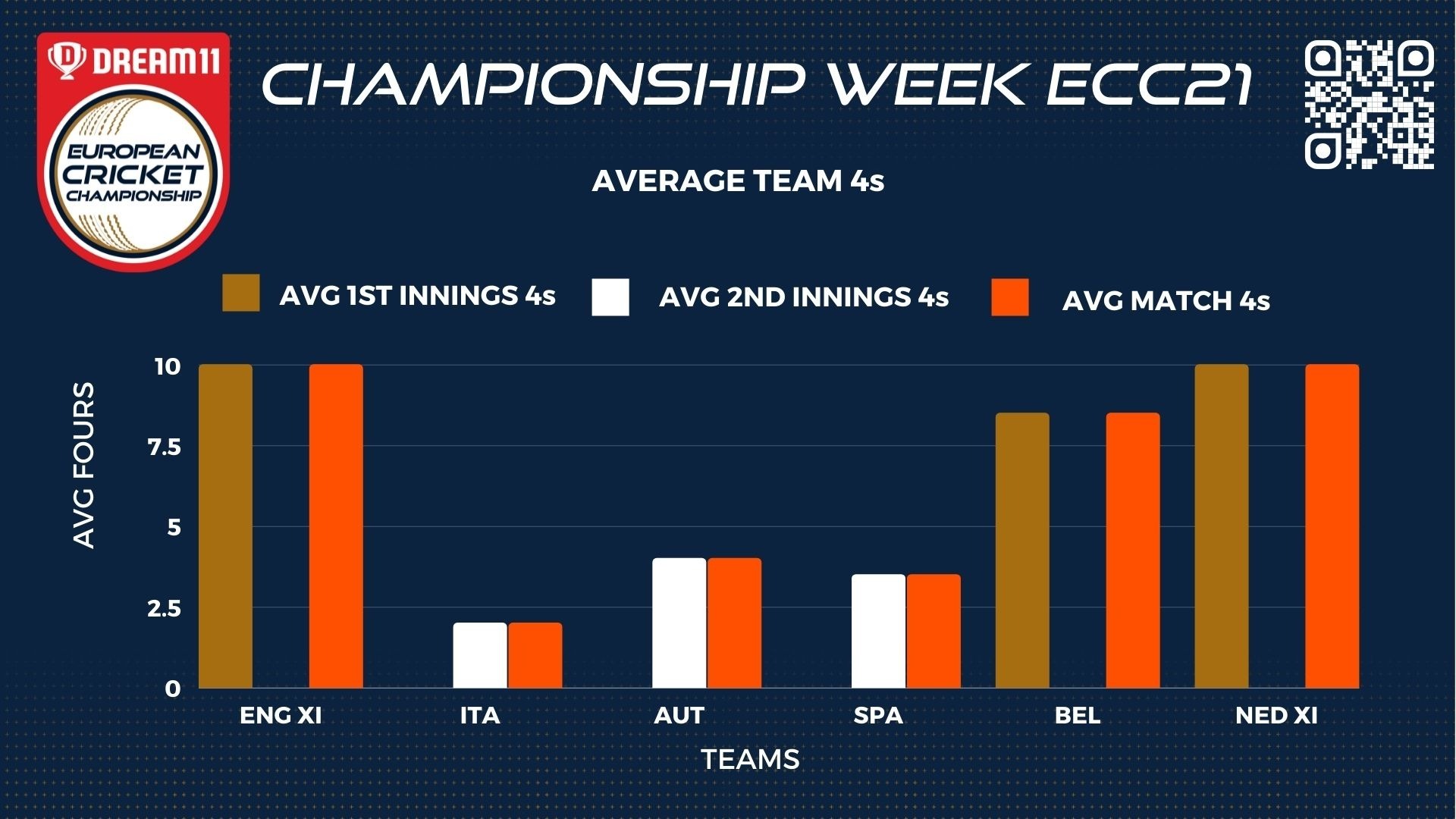 DREAM11
EUROPEAN CRICKET CHAMPIONSHIP

CHAMPIONSHIP WEEK ECC21

AVERAGE TEAM 4s

AVG 1ST INNINGS 4s
AVG 2ND INNINGS 4s
AVG MATCH 4s

AVG FOURS

10
7.5
5
2.5
0

ENG XI
ITA
AUT
SPA
BEL
NED XI

TEAMS